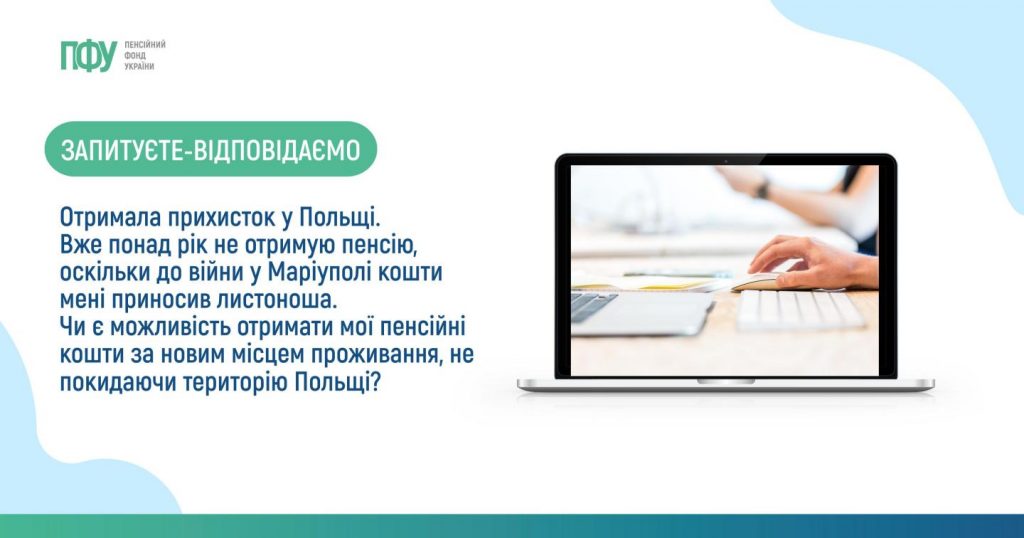 ПФУ ПЕНСІЙНИЙ ФОНД УКРАЇНИ

ЗАПИТУЄТЕ-ВІДПОВІДАЄМО

Отримала прихисток у Польщі. Вже понад рік не отримую пенсію, оскільки до війни у Маріуполі кошти мені приносив листоноша. Чи є можливість отримати мої пенсійні кошти за новим місцем проживання, не покидаючи територію Польщі?